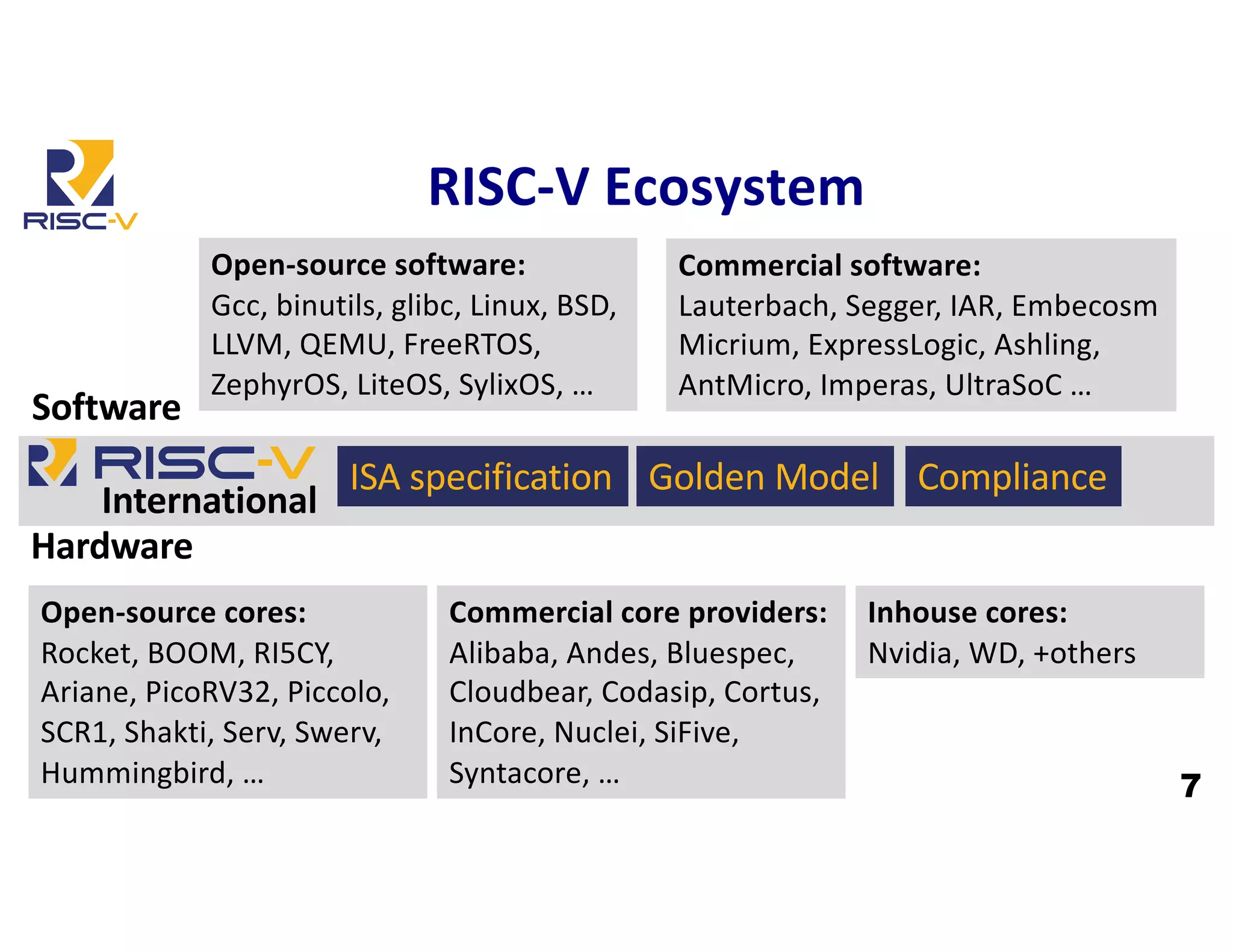 RISC-V

RISC-V Ecosystem

Open-source software:
Gcc, binutils, glibc, Linux, BSD, LLVM, QEMU, FreeRTOS, ZephyrOS, LiteOS, SylixOS, …

Commercial software:
Lauterbach, Segger, IAR, Embecosm Micrium, ExpressLogic, Ashling, AntMicro, Imperas, UltraSoC …

Software

RISC-V International

ISA specification

Golden Model

Compliance

Hardware

Open-source cores:
Rocket, BOOM, RI5CY, Ariane, PicoRV32, Piccolo, SCR1, Shakti, Serv, Swerv, Hummingbird, …

Commercial core providers:
Alibaba, Andes, Bluespec, Cloudbear, Codasip, Cortus, InCore, Nuclei, SiFive, Syntacore, …

Inhouse cores:
Nvidia, WD, +others

7